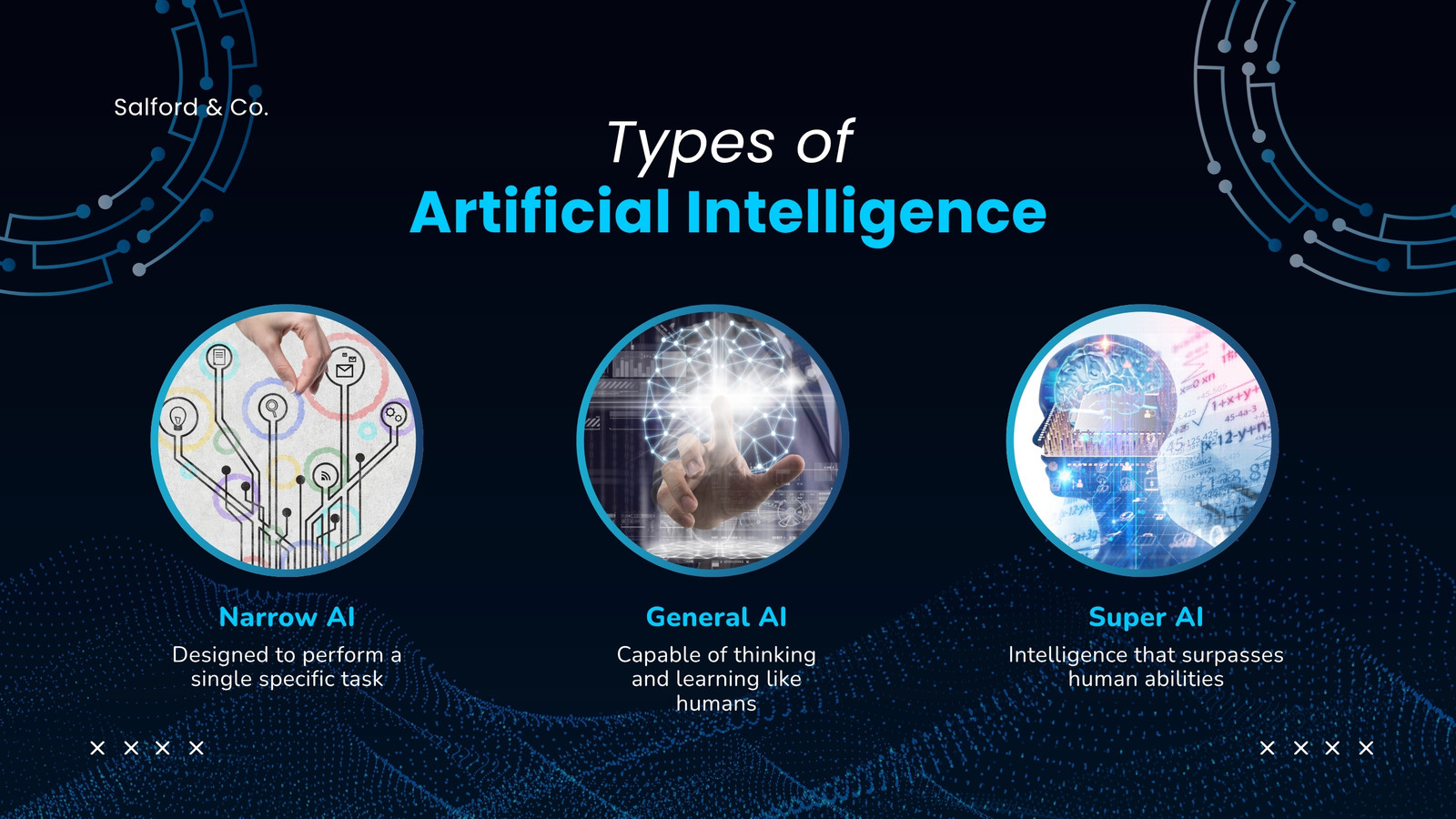 Salford & Co.

Types of
Artificial Intelligence

Narrow AI
Designed to perform a single specific task

General AI
Capable of thinking and learning like humans

Super AI
Intelligence that surpasses human abilities

× × × ×

× × × ×